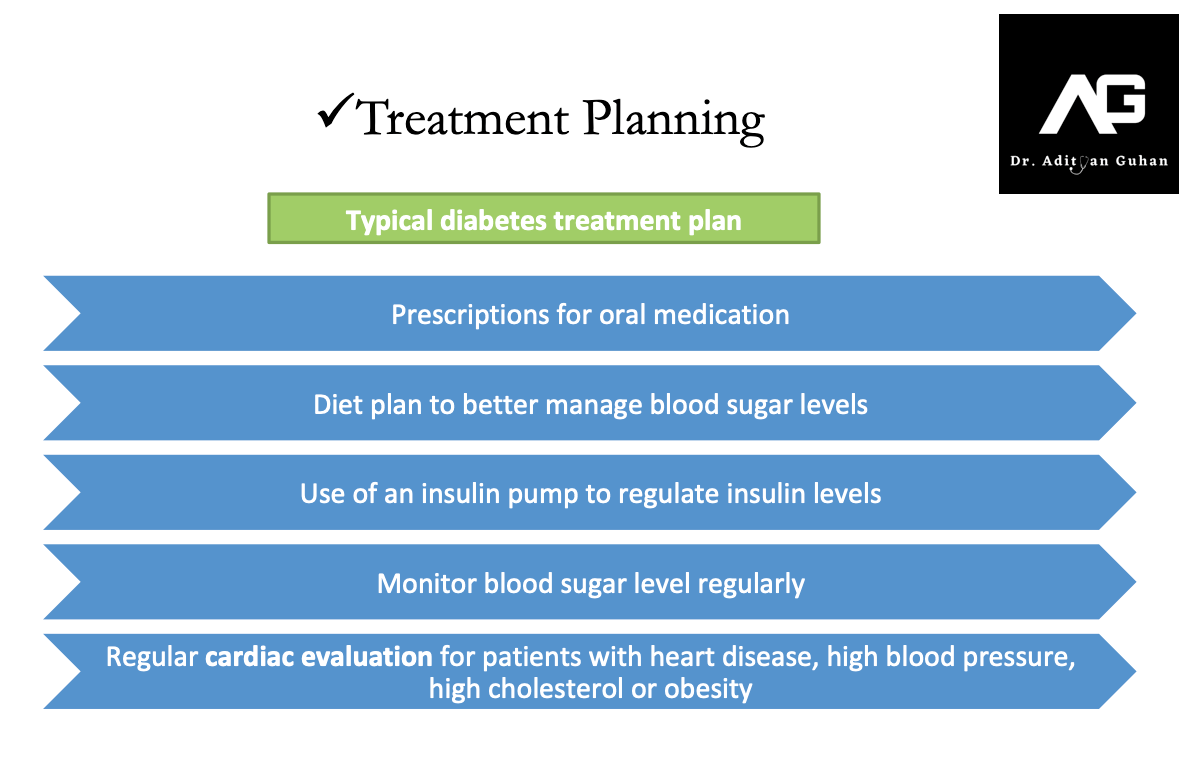 ✓Treatment Planning

AG

Dr. Adityan Guhan

Typical diabetes treatment plan

Prescriptions for oral medication

Diet plan to better manage blood sugar levels

Use of an insulin pump to regulate insulin levels

Monitor blood sugar level regularly

Regular cardiac evaluation for patients with heart disease, high blood pressure, high cholesterol or obesity